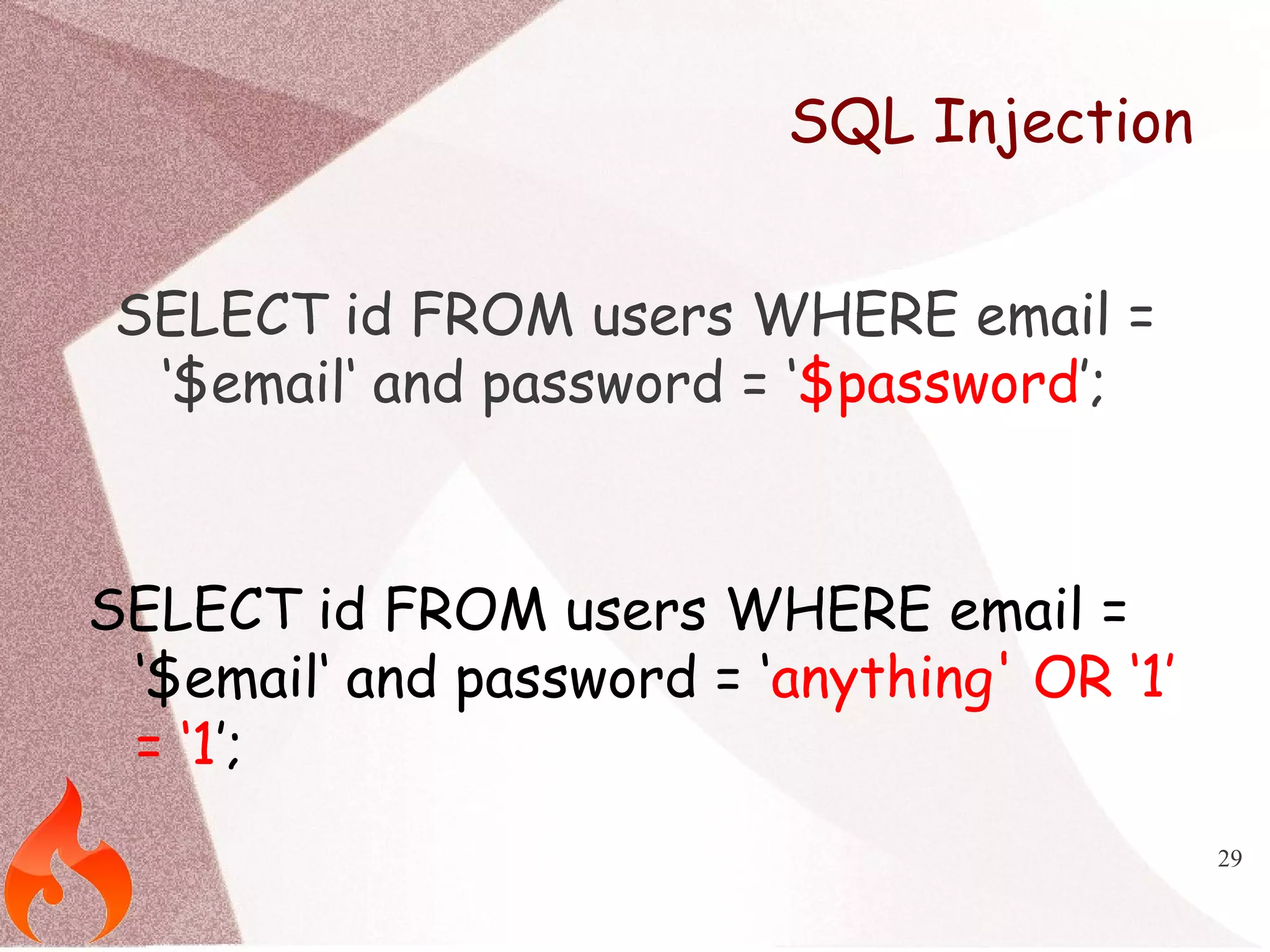 SQL Injection

SELECT id FROM users WHERE email = '$email' and password = '$password';

SELECT id FROM users WHERE email = '$email' and password = 'anything' OR '1' = '1';

29